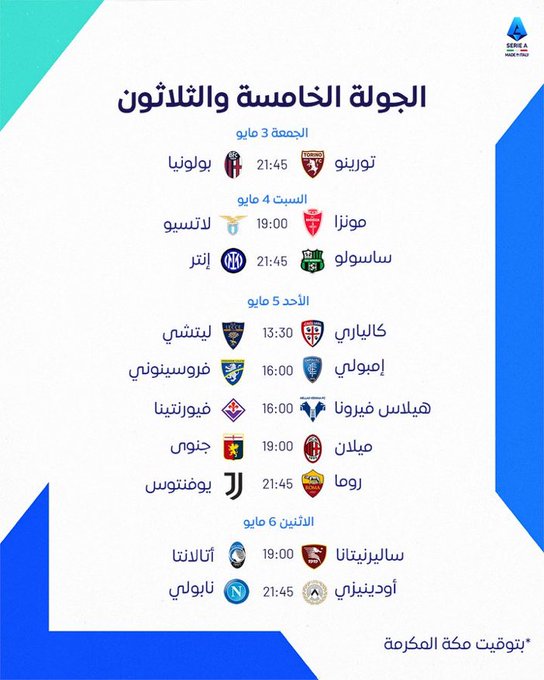 SERIE A
MADE IN ITALY

الجولة الخامسة والثلاثون

الجمعة 3 مايو
تورينو 21:45 بولونيا

السبت 4 مايو
مونزا 19:00 لاتسيو
ساسولو 21:45 إنتر

الأحد 5 مايو
كالياري 13:30 ليتشي
إمبولي 16:00 فروسينوني
هيلاس فيرونا 16:00 فيورنتينا
ميلان 19:00 جنوى
روما 21:45 يوفنتوس

الاثنين 6 مايو
ساليرنيتانا 19:00 أتالانتا
أودينيزي 21:45 نابولي

*بتوقيت مكة المكرمة